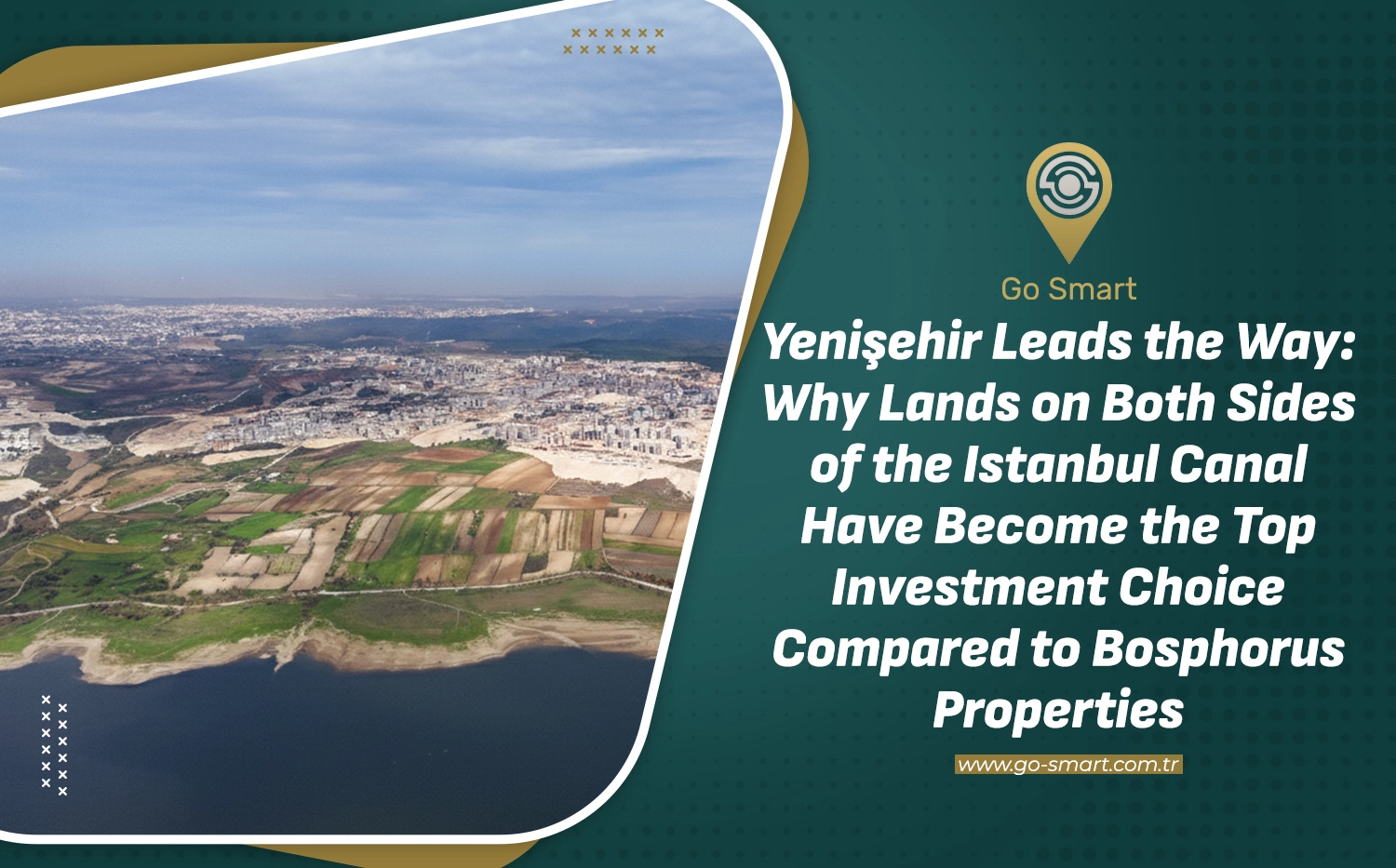 Go Smart

Yenişehir Leads the Way: Why Lands on Both Sides of the Istanbul Canal Have Become the Top Investment Choice Compared to Bosphorus Properties

www.go-smart.com.tr